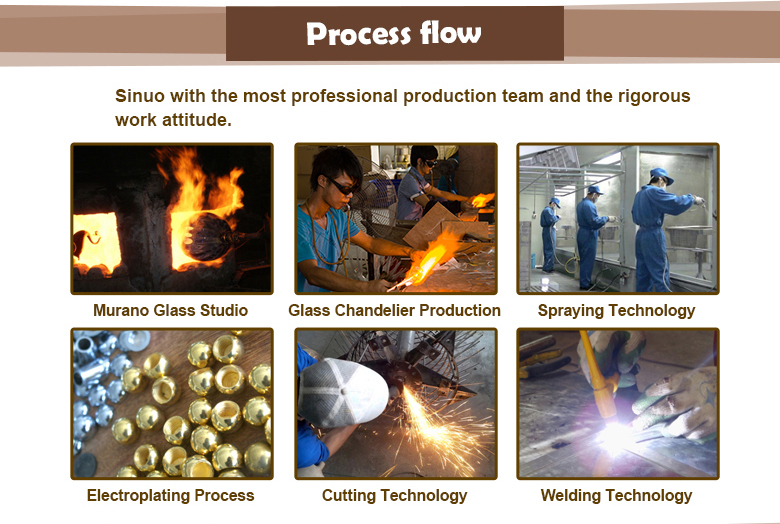 Process flow

Sinuo with the most professional production team and the rigorous work attitude.

Murano Glass Studio

Glass Chandelier Production

Spraying Technology

Electroplating Process

Cutting Technology

Welding Technology